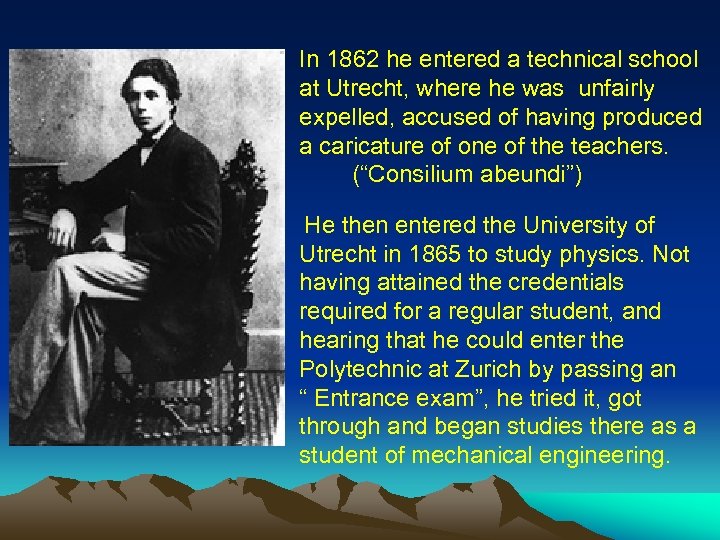 In 1862 he entered a technical school at Utrecht, where he was unfairly expelled, accused of having produced a caricature of one of the teachers.
(“Consilium abeundi”)

He then entered the University of Utrecht in 1865 to study physics. Not having attained the credentials required for a regular student, and hearing that he could enter the Polytechnic at Zurich by passing an “ Entrance exam”, he tried it, got through and began studies there as a student of mechanical engineering.